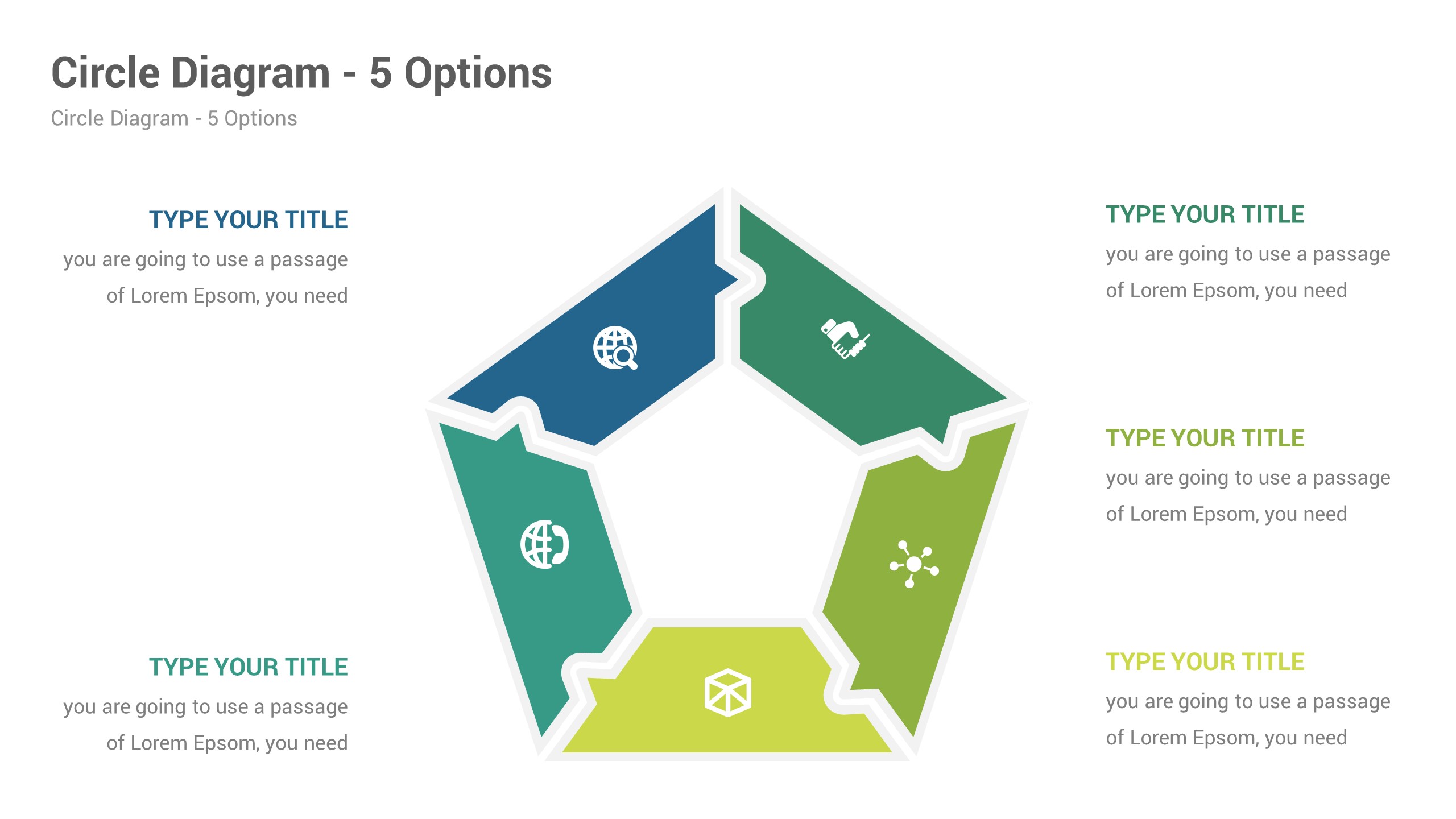 Circle Diagram - 5 Options

Circle Diagram - 5 Options

TYPE YOUR TITLE

you are going to use a passage of Lorem Epsom, you need

TYPE YOUR TITLE

you are going to use a passage of Lorem Epsom, you need

TYPE YOUR TITLE

you are going to use a passage of Lorem Epsom, you need

TYPE YOUR TITLE

you are going to use a passage of Lorem Epsom, you need

TYPE YOUR TITLE

you are going to use a passage of Lorem Epsom, you need